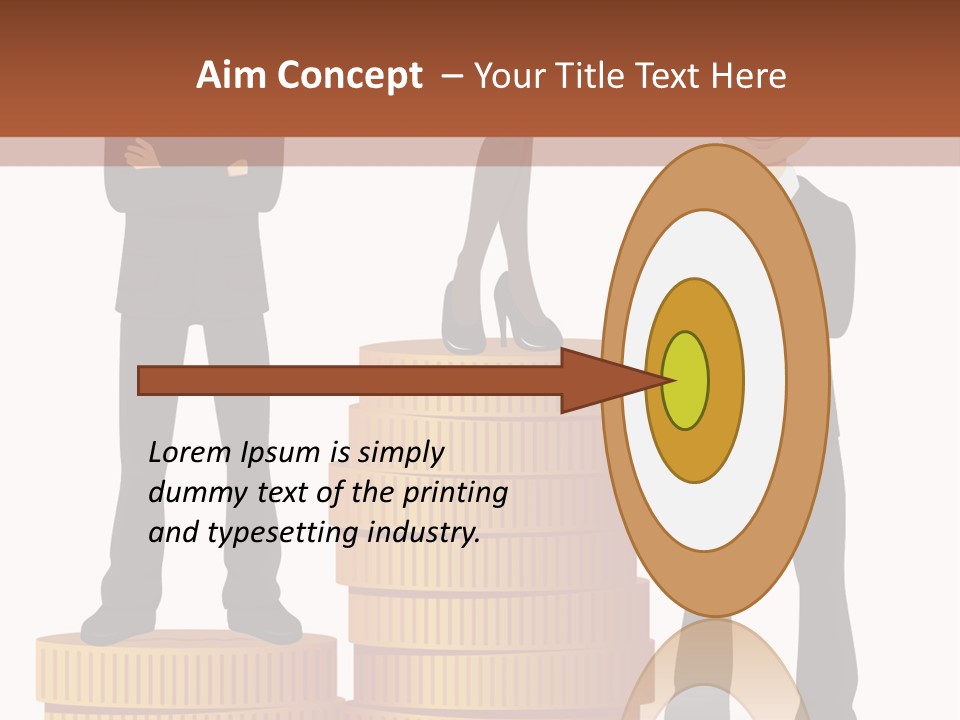 Aim Concept – Your Title Text Here

Lorem Ipsum is simply dummy text of the printing and typesetting industry.